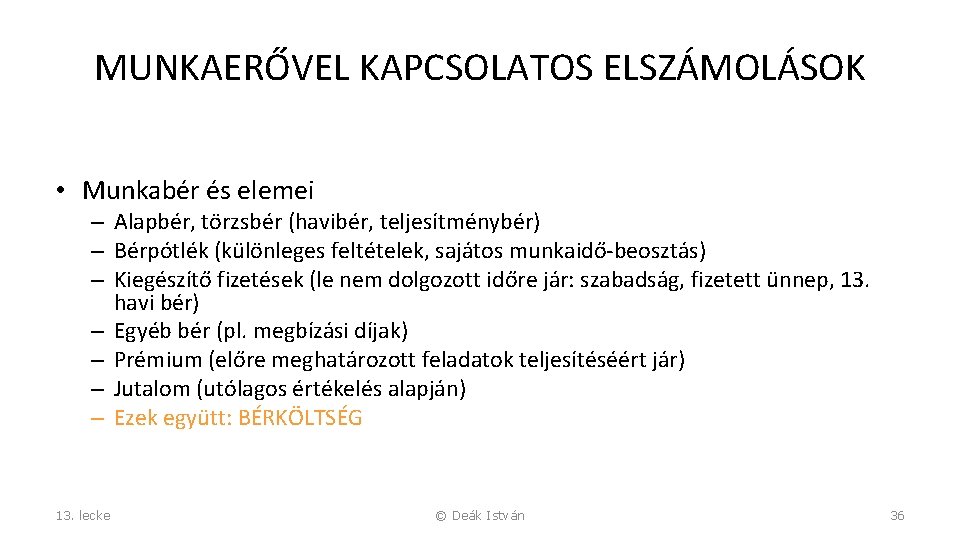 MUNKAERŐVEL KAPCSOLATOS ELSZÁMOLÁSOK

• Munkabér és elemei
– Alapbér, törzsbér (havibér, teljesítménybér)
– Bérpótlék (különleges feltételek, sajátos munkaidő-beosztás)
– Kiegészítő fizetések (le nem dolgozott időre jár: szabadság, fizetett ünnep, 13. havi bér)
– Egyéb bér (pl. megbízási díjak)
– Prémium (előre meghatározott feladatok teljesítéséért jár)
– Jutalom (utólagos értékelés alapján)
– Ezek együtt: BÉRKÖLTSÉG

13. lecke

© Deák István

36